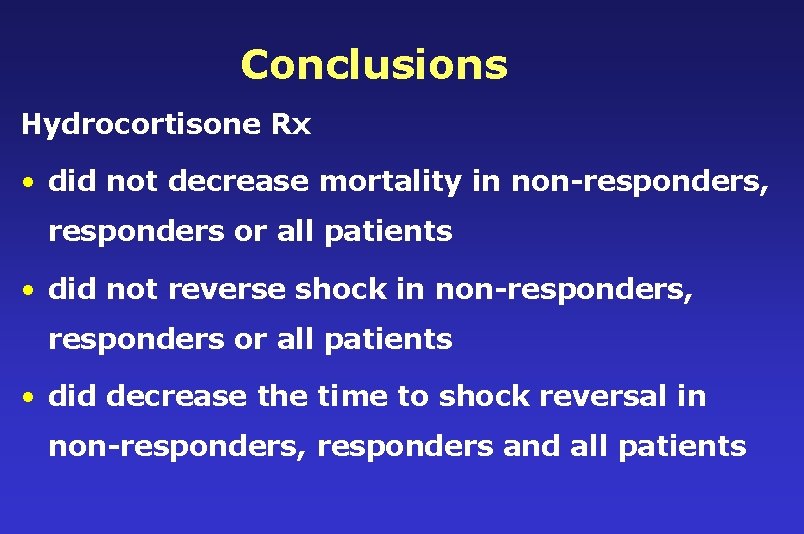 Conclusions

Hydrocortisone Rx

• did not decrease mortality in non-responders, responders or all patients

• did not reverse shock in non-responders, responders or all patients

• did decrease the time to shock reversal in non-responders, responders and all patients